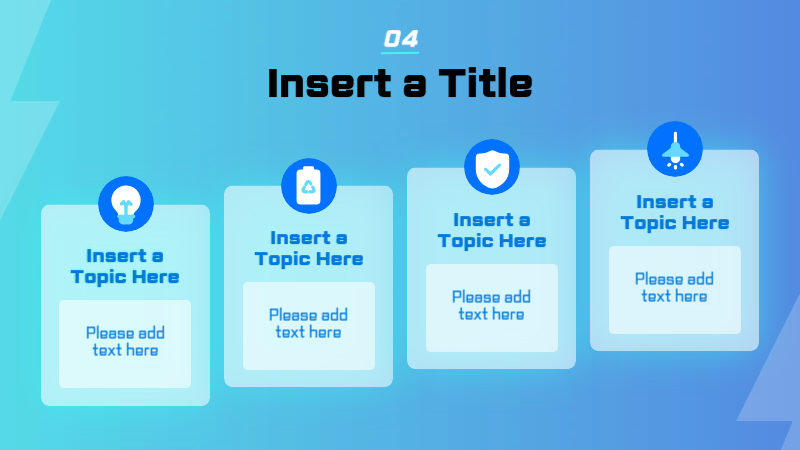 04

Insert a Title

Insert a Topic Here

Please add text here

Insert a Topic Here

Please add text here

Insert a Topic Here

Please add text here

Insert a Topic Here

Please add text here